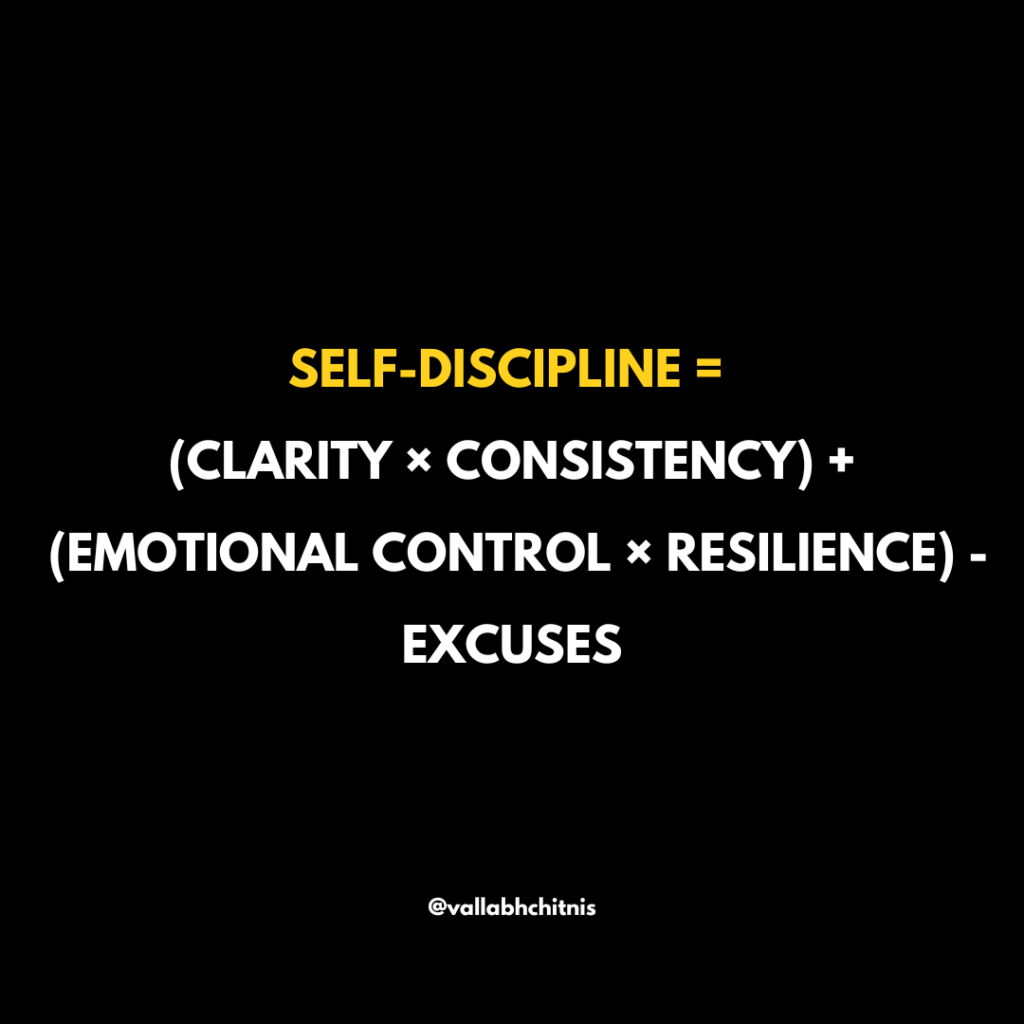 SELF-DISCIPLINE =
(CLARITY × CONSISTENCY) +
(EMOTIONAL CONTROL × RESILIENCE) -
EXCUSES

@vallabhchitnis